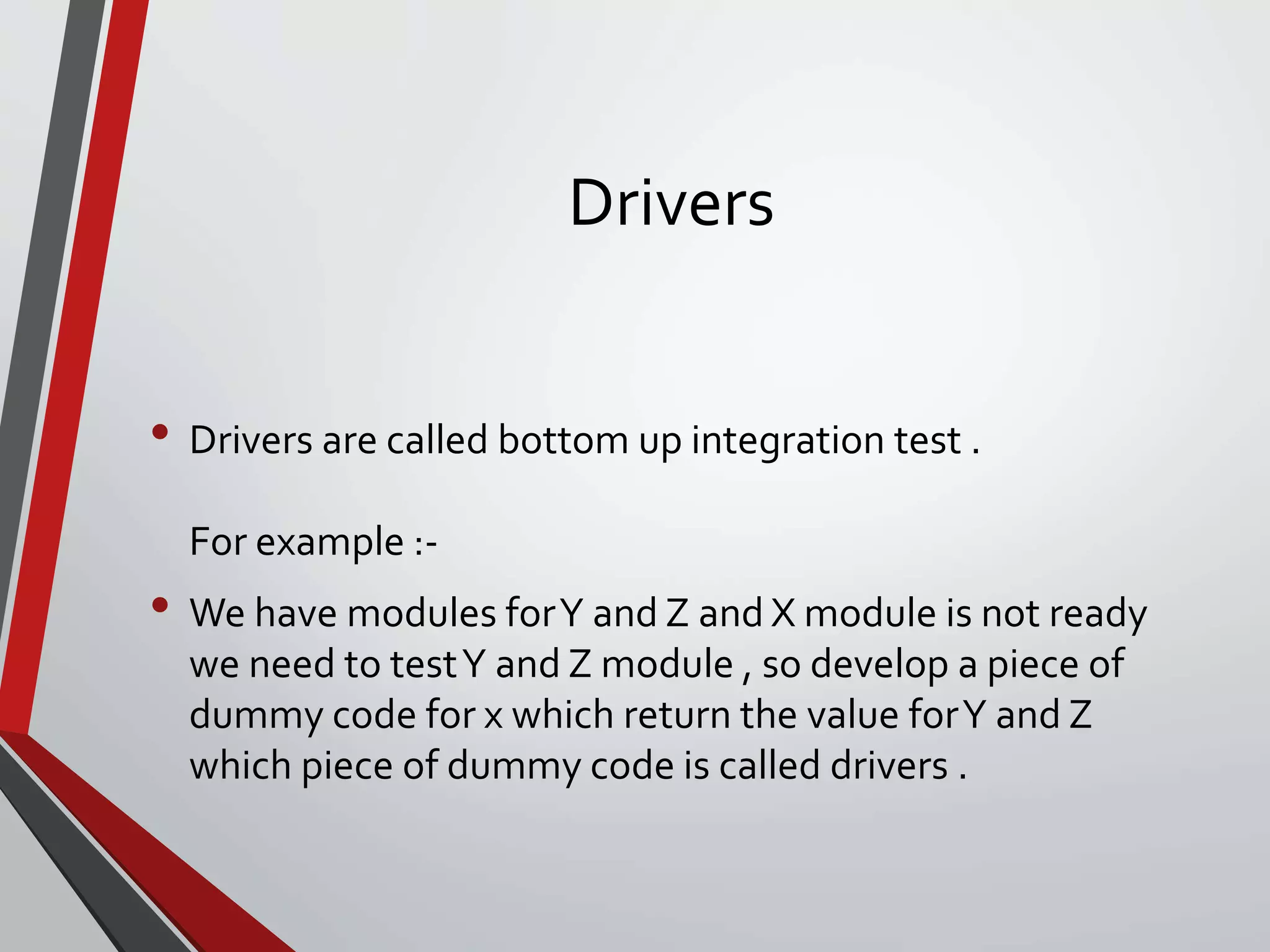 Drivers

• Drivers are called bottom up integration test .

For example :-

• We have modules for Y and Z and X module is not ready we need to test Y and Z module , so develop a piece of dummy code for x which return the value for Y and Z which piece of dummy code is called drivers .